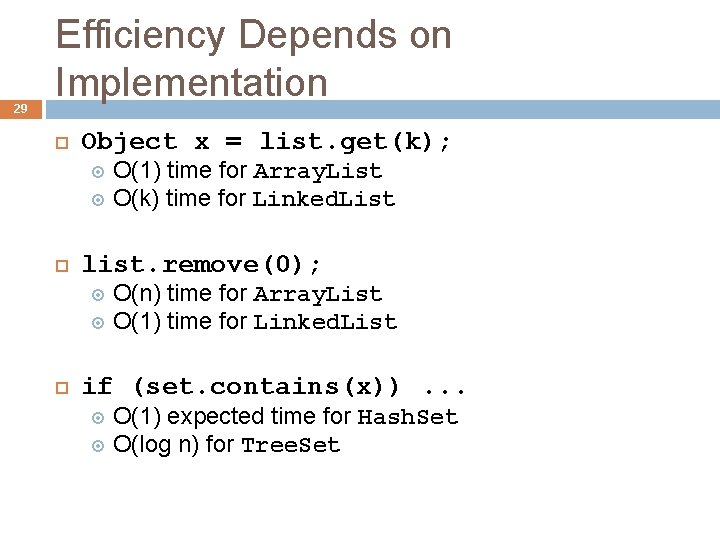 Efficiency Depends on Implementation

29

Object x = list.get(k);
O(1) time for ArrayList
O(k) time for LinkedList

list.remove(0);
O(n) time for ArrayList
O(1) time for LinkedList

if (set.contains(x)) ...
O(1) expected time for HashSet
O(log n) for TreeSet